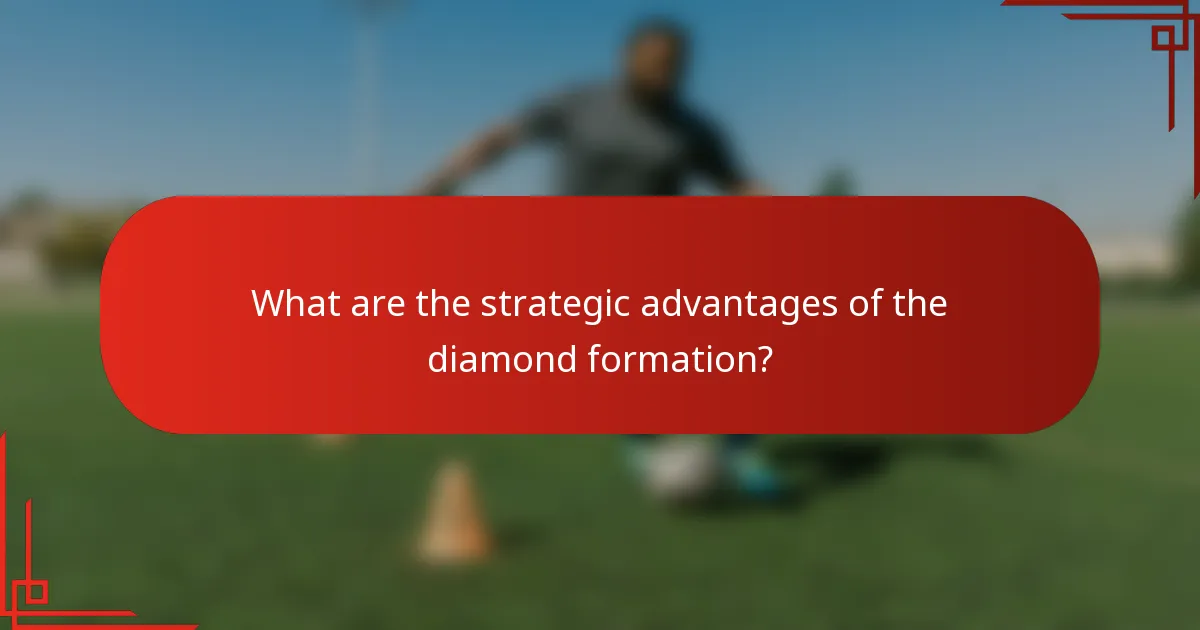 What are the strategic advantages of the diamond formation?